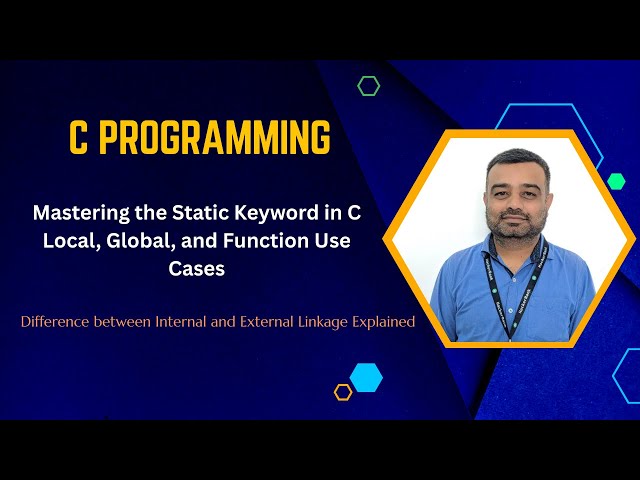 C PROGRAMMING

Mastering the Static Keyword in C Local, Global, and Function Use Cases

Difference between Internal and External Linkage Explained